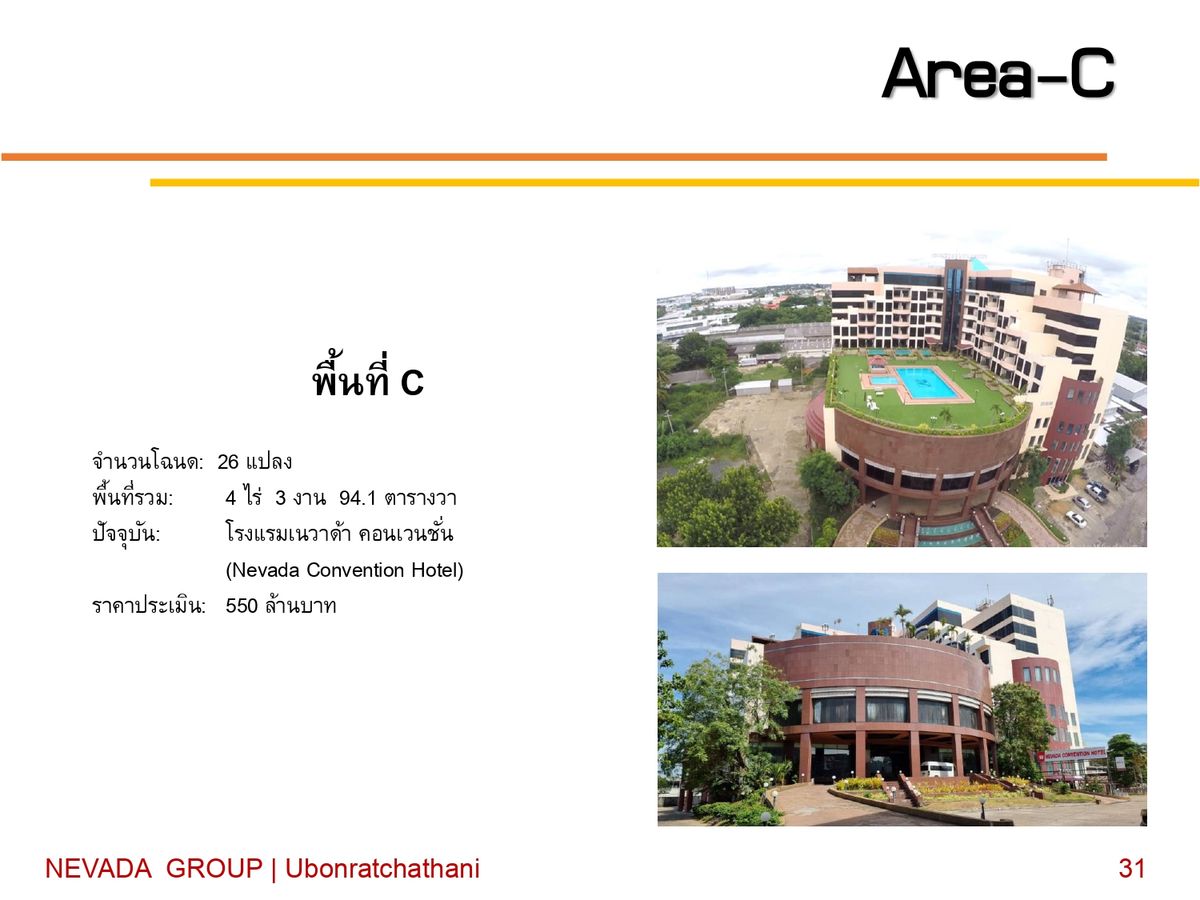 Area-C

พื้นที่ C

จำนวนโฉนด: 26 แปลง
พื้นที่รวม: 4 ไร่ 3 งาน 94.1 ตารางวา
ปัจจุบัน: โรงแรมเนวาด้า คอนเวนชั่น (Nevada Convention Hotel)
ราคาประเมิน: 550 ล้านบาท

NEVADA CONVENTION HOTEL

NEVADA GROUP | Ubonratchathani

31